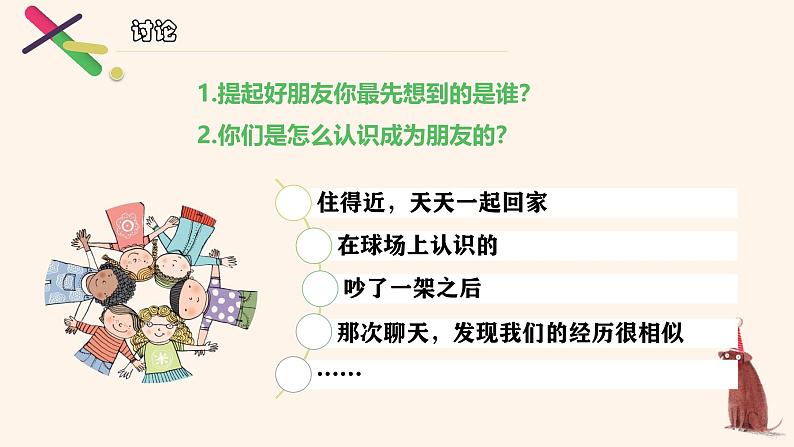 讨论

1.提起好朋友你最先想到的是谁?

2.你们是怎么认识成为朋友的?

住得近，天天一起回家

在球场上认识的

吵了一架之后

那次聊天，发现我们的经历很相似

……